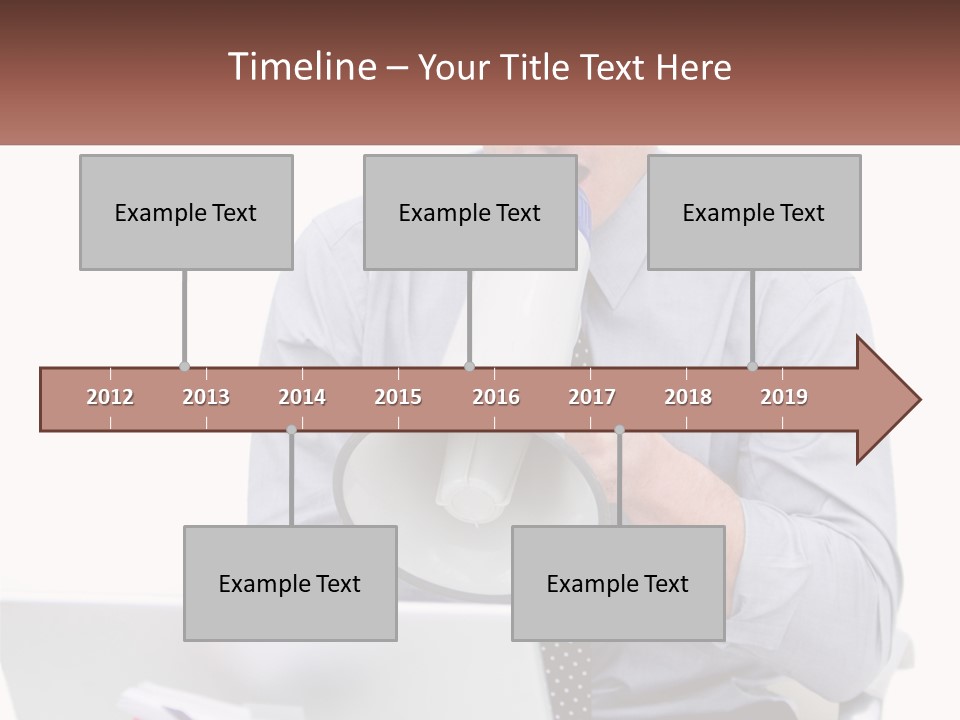 Timeline – Your Title Text Here

Example Text

Example Text

Example Text

2012 2013 2014 2015 2016 2017 2018 2019

Example Text

Example Text